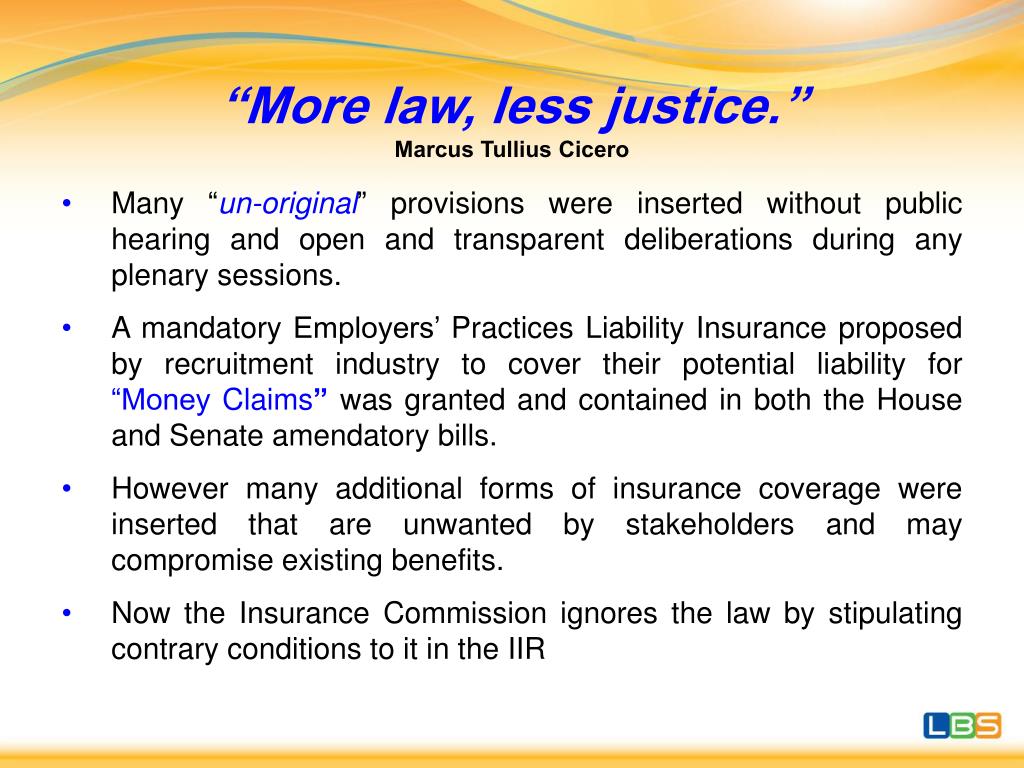 “More law, less justice.”
Marcus Tullius Cicero

• Many “un-original” provisions were inserted without public hearing and open and transparent deliberations during any plenary sessions.

• A mandatory Employers’ Practices Liability Insurance proposed by recruitment industry to cover their potential liability for “Money Claims” was granted and contained in both the House and Senate amendatory bills.

• However many additional forms of insurance coverage were inserted that are unwanted by stakeholders and may compromise existing benefits.

• Now the Insurance Commission ignores the law by stipulating contrary conditions to it in the IIR

LBS